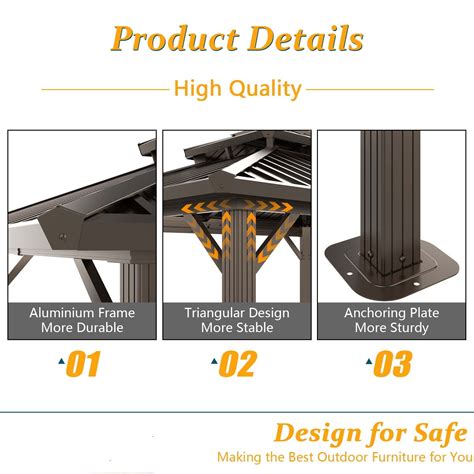 Product Details

High Quality

Aluminium Frame
More Durable

Triangular Design
More Stable

Anchoring Plate
More Sturdy

01

02

03

Design for Safe

Making the Best Outdoor Furniture for You